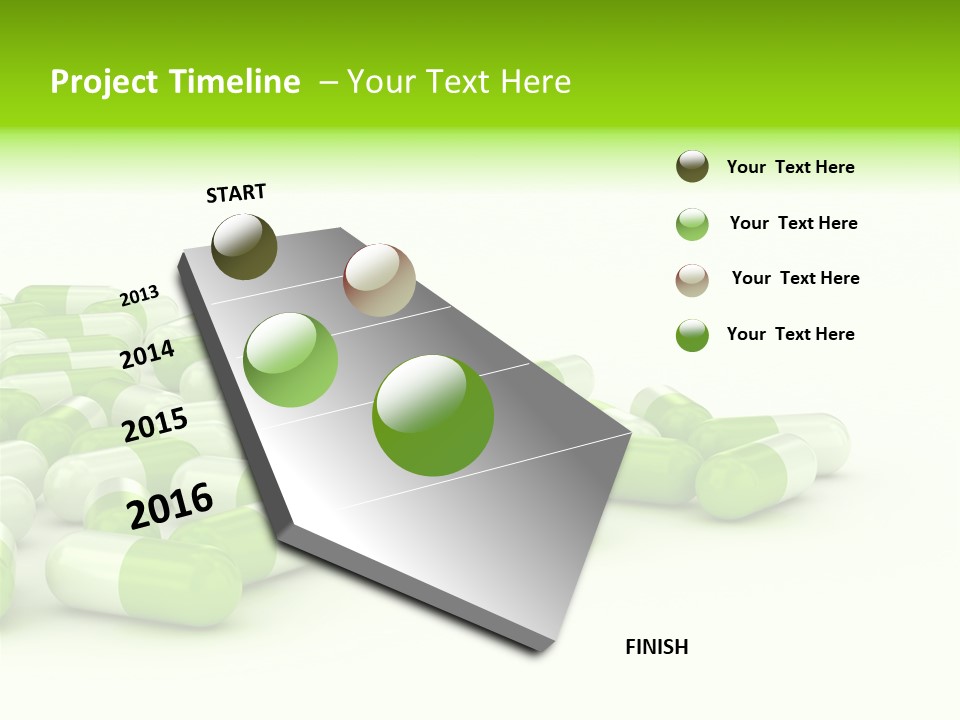 Project Timeline – Your Text Here

START

2013

2014

2015

2016

FINISH

Your Text Here

Your Text Here

Your Text Here

Your Text Here